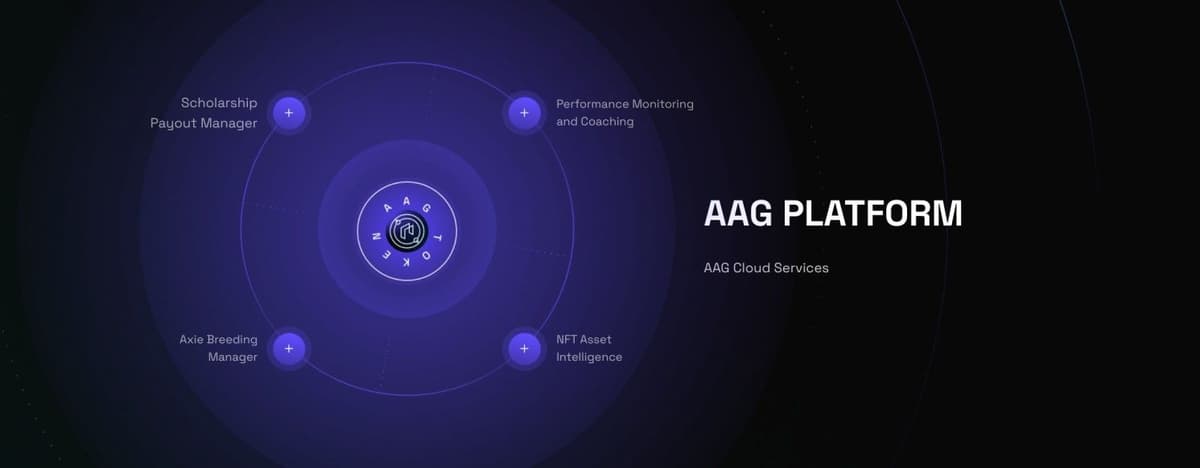 Scholarship Payout Manager

+

+

Performance Monitoring and Coaching

AAG TOKEN

Axie Breeding Manager

+

+

NFT Asset Intelligence

AAG PLATFORM

AAG Cloud Services